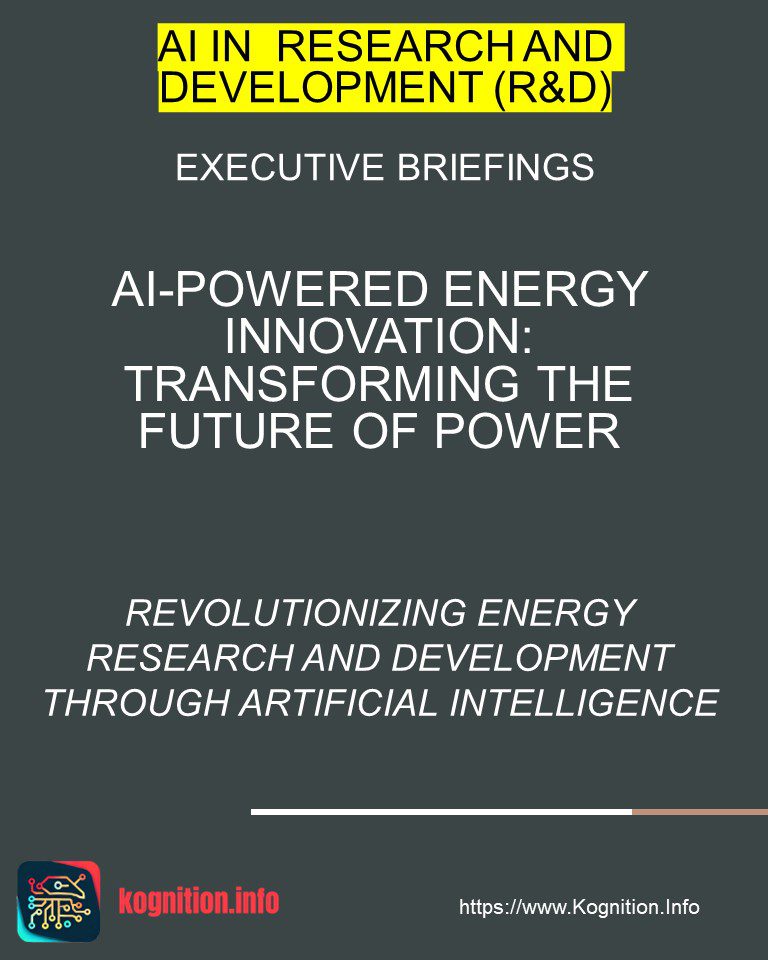 AI IN RESEARCH AND DEVELOPMENT (R&D)

EXECUTIVE BRIEFINGS

AI-POWERED ENERGY INNOVATION: TRANSFORMING THE FUTURE OF POWER

REVOLUTIONIZING ENERGY RESEARCH AND DEVELOPMENT THROUGH ARTIFICIAL INTELLIGENCE

kognition.info

https://www.Kognition.Info